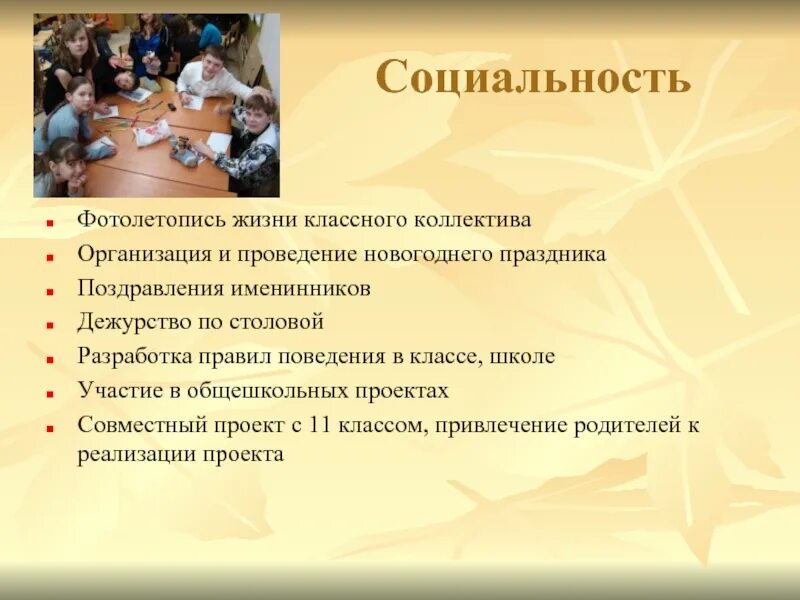 Социальность

- Фотолетопись жизни классного коллектива
- Организация и проведение новогоднего праздника
- Поздравления именинников
- Дежурство по столовой
- Разработка правил поведения в классе, школе
- Участие в общешкольных проектах
- Совместный проект с 11 классом, привлечение родителей к реализации проекта